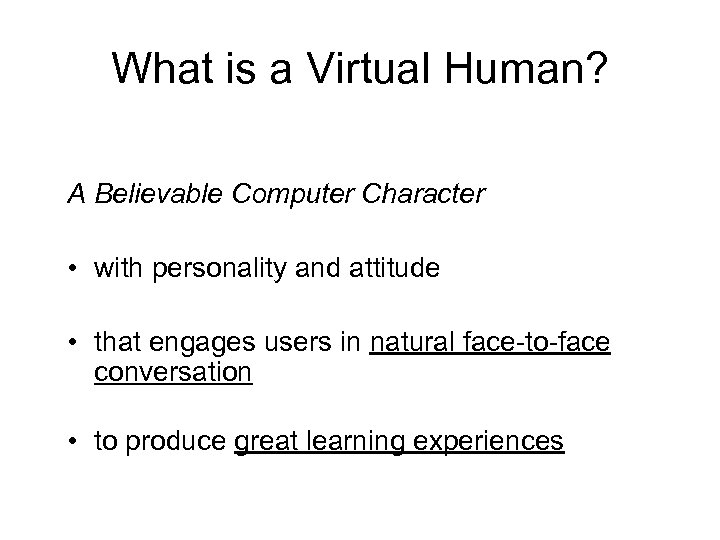 What is a Virtual Human?

A Believable Computer Character

• with personality and attitude

• that engages users in natural face-to-face conversation

• to produce great learning experiences